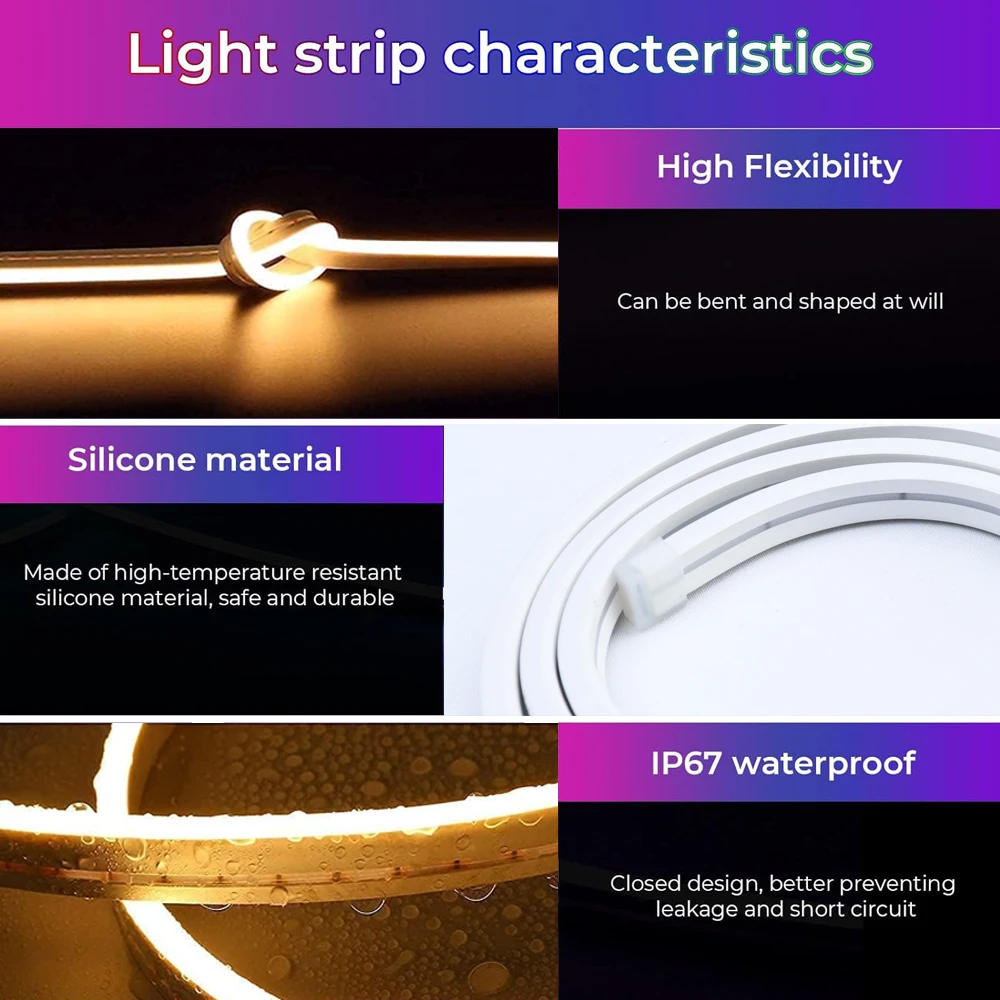 Light strip characteristics

High Flexibility

Can be bent and shaped at will

Silicone material

Made of high-temperature resistant silicone material, safe and durable

IP67 waterproof

Closed design, better preventing leakage and short circuit